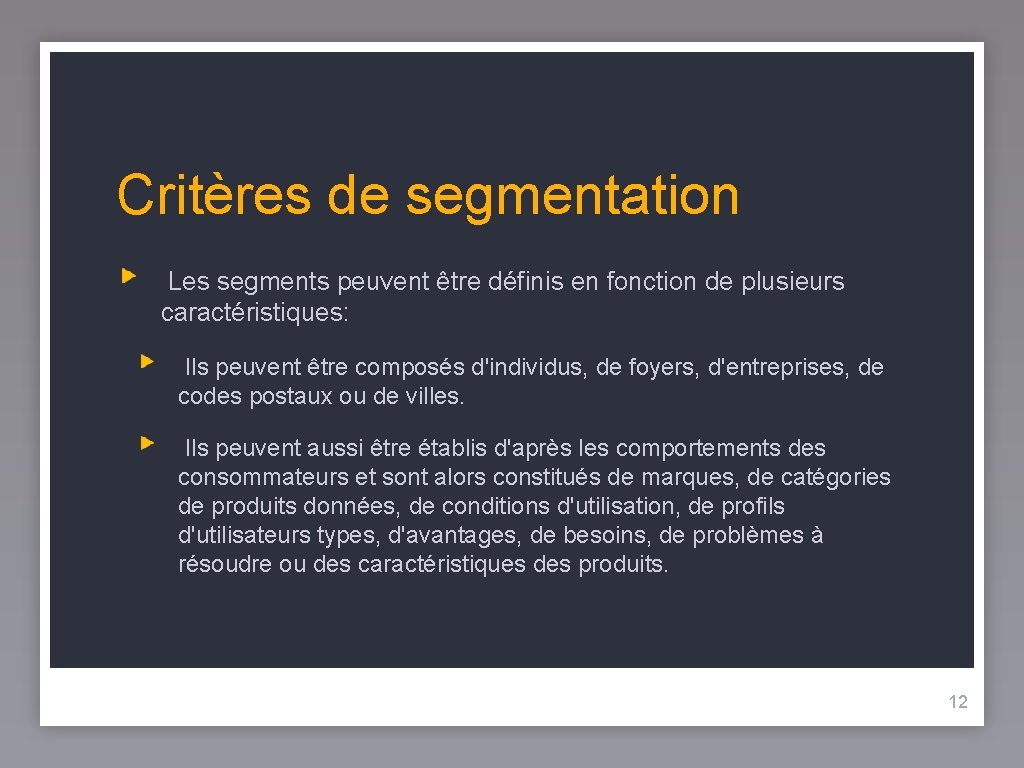 Critères de segmentation

Les segments peuvent être définis en fonction de plusieurs caractéristiques:

Ils peuvent être composés d'individus, de foyers, d'entreprises, de codes postaux ou de villes.

Ils peuvent aussi être établis d'après les comportements des consommateurs et sont alors constitués de marques, de catégories de produits données, de conditions d'utilisation, de profils d'utilisateurs types, d'avantages, de besoins, de problèmes à résoudre ou des caractéristiques des produits.

12